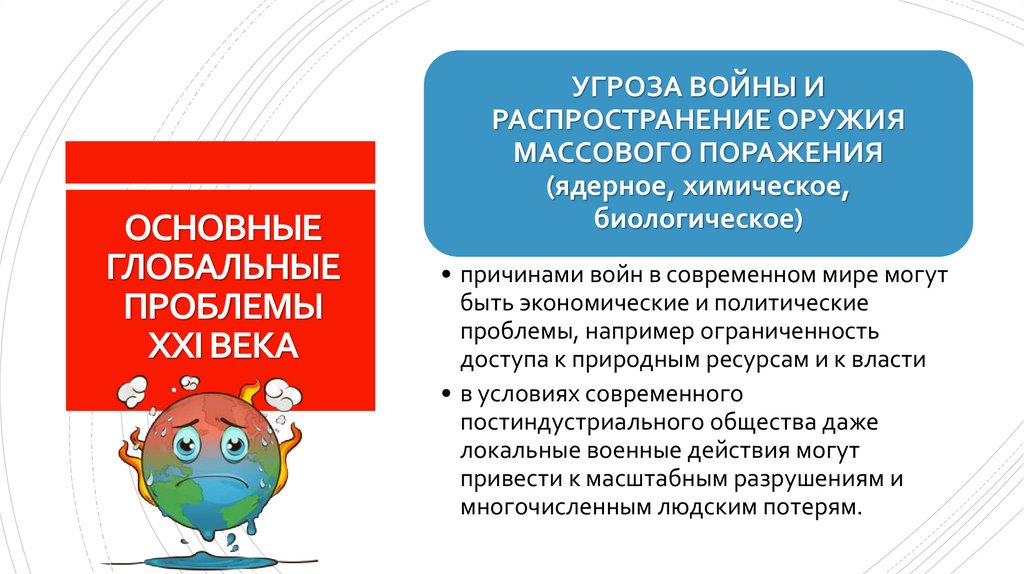 ОСНОВНЫЕ ГЛОБАЛЬНЫЕ ПРОБЛЕМЫ XXI ВЕКА

УГРОЗА ВОЙНЫ И РАСПРОСТРАНЕНИЕ ОРУЖИЯ МАССОВОГО ПОРАЖЕНИЯ (ядерное, химическое, биологическое)

• причинами войн в современном мире могут быть экономические и политические проблемы, например ограниченность доступа к природным ресурсам и к власти

• в условиях современного постиндустриального общества даже локальные военные действия могут привести к масштабным разрушениям и многочисленным людским потерям.